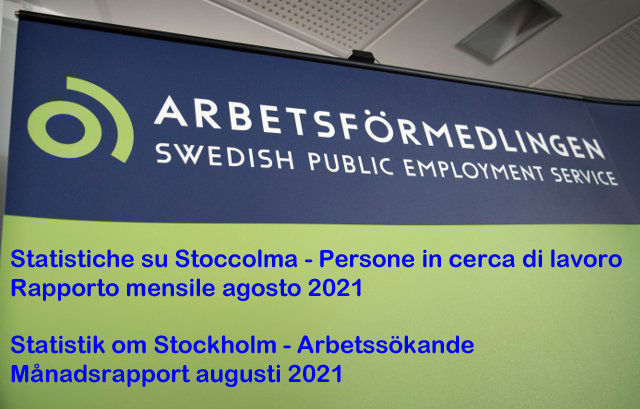 ARBETSFÖRMEDLINGEN
SWEDISH PUBLIC EMPLOYMENT SERVICE

Statistiche su Stoccolma - Persone in cerca di lavoro
Rapporto mensile agosto 2021

Statistik om Stockholm - Arbetssökande
Månadsrapport augusti 2021